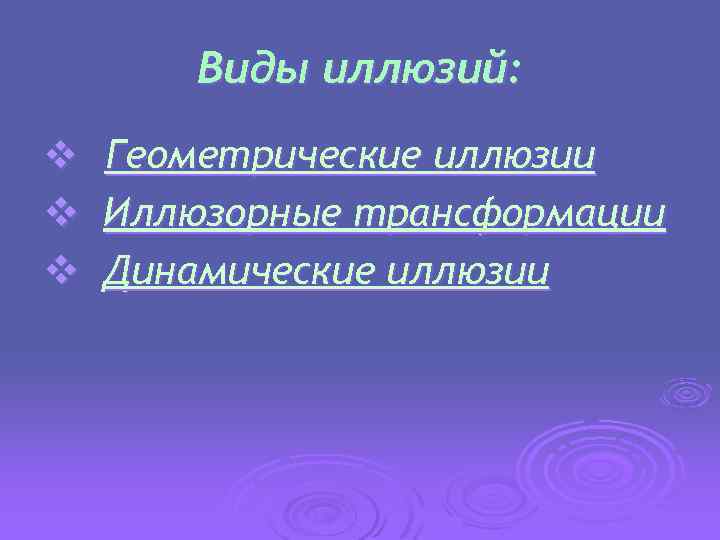 Виды иллюзий:

❖ Геометрические иллюзии
❖ Иллюзорные трансформации
❖ Динамические иллюзии